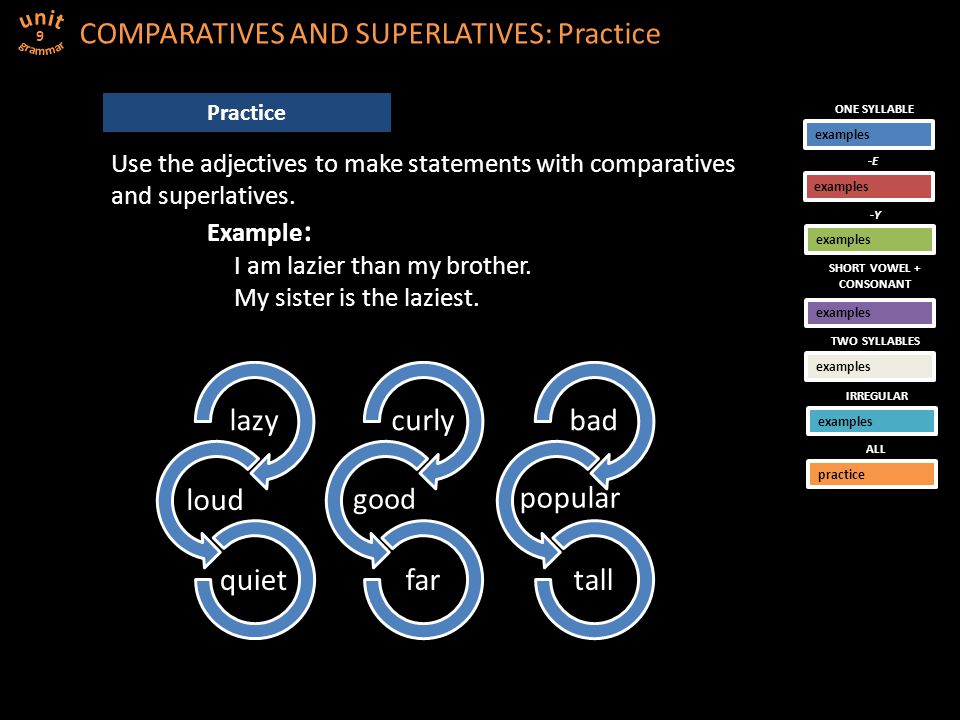 unit
9
grammar

COMPARATIVES AND SUPERLATIVES: Practice

Practice

Use the adjectives to make statements with comparatives and superlatives.

Example:
I am lazier than my brother.
My sister is the laziest.

lazy
loud
quiet

curly
good
far

bad
popular
tall

ONE SYLLABLE
examples
-E
examples
-Y
examples
SHORT VOWEL + CONSONANT
examples
TWO SYLLABLES
examples
IRREGULAR
examples
ALL
practice